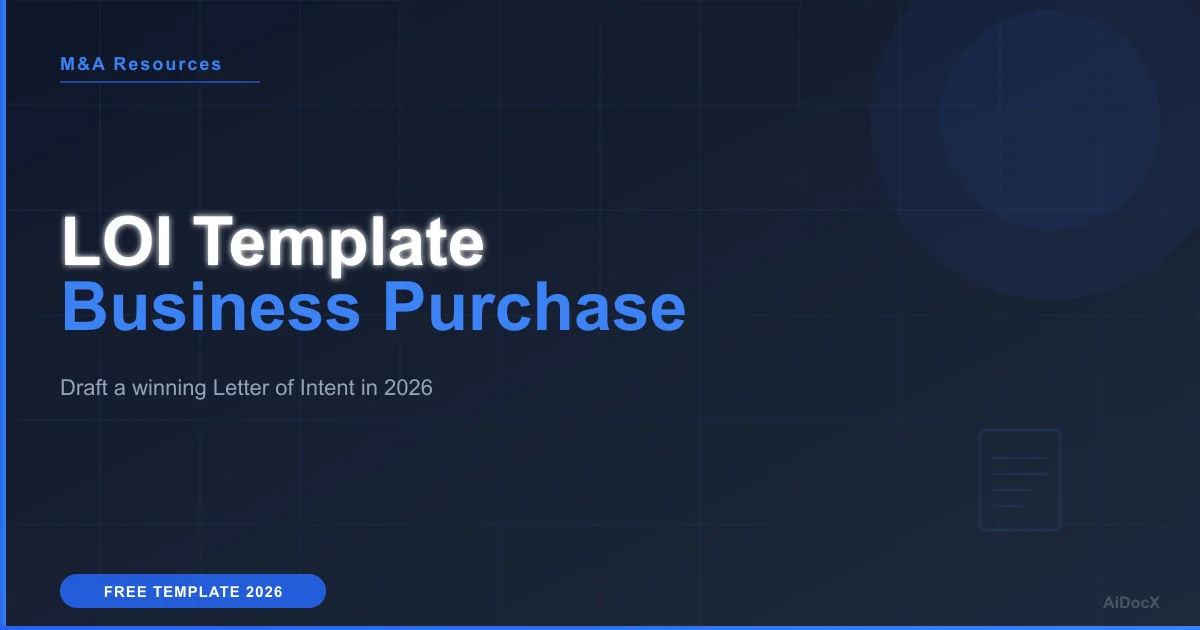 M&A Resources

LOI Template
Business Purchase

Draft a winning Letter of Intent in 2026

FREE TEMPLATE 2026

AiDocX